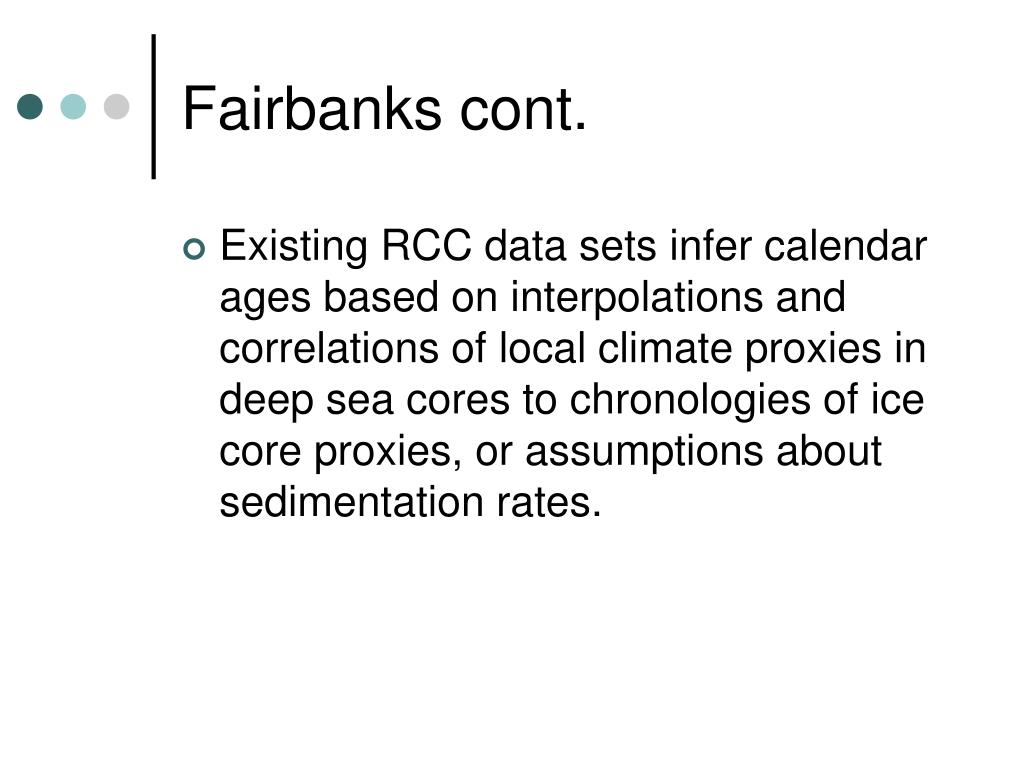 Fairbanks cont.

Existing RCC data sets infer calendar ages based on interpolations and correlations of local climate proxies in deep sea cores to chronologies of ice core proxies, or assumptions about sedimentation rates.